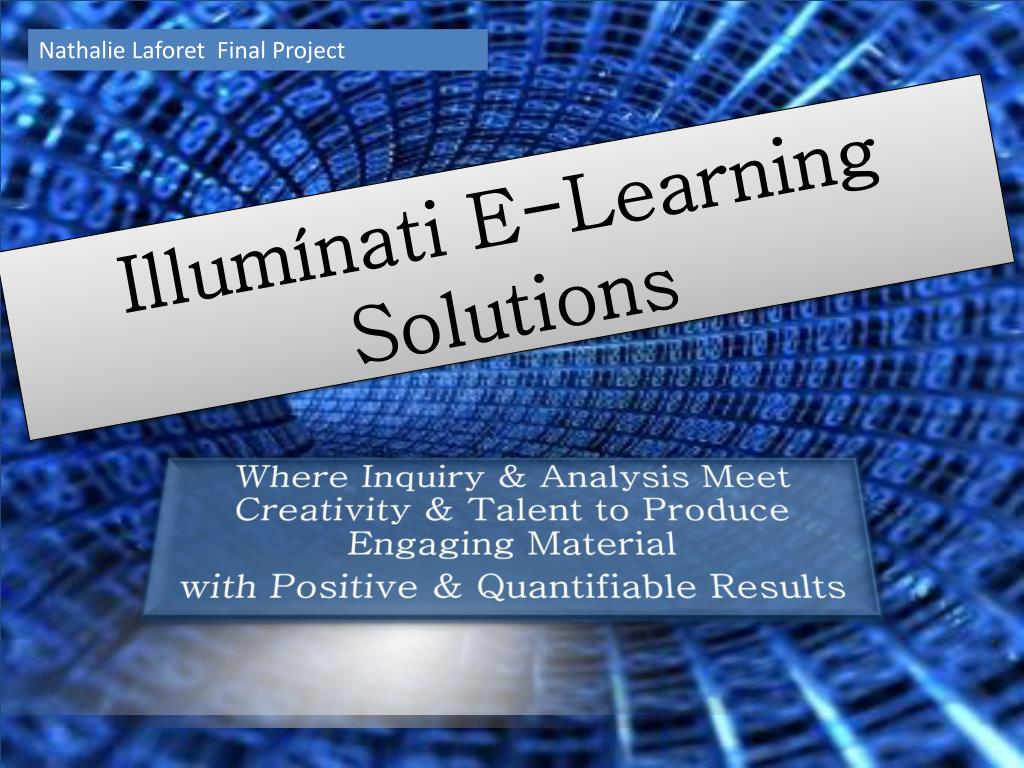 Nathalie Laforet  Final Project

Illumínati E-Learning Solutions

Where Inquiry & Analysis Meet Creativity & Talent to Produce Engaging Material
with Positive & Quantifiable Results